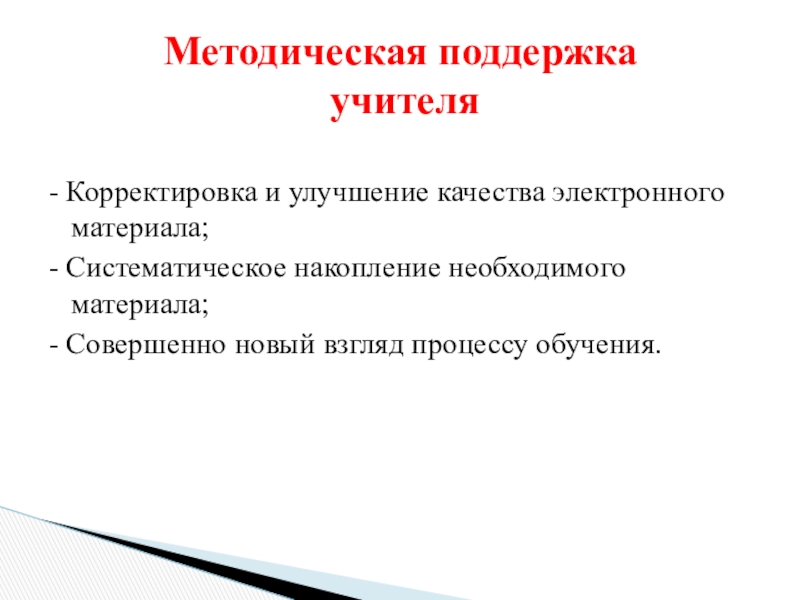 Методическая поддержка учителя

- Корректировка и улучшение качества электронного материала;

- Систематическое накопление необходимого материала;

- Совершенно новый взгляд процессу обучения.